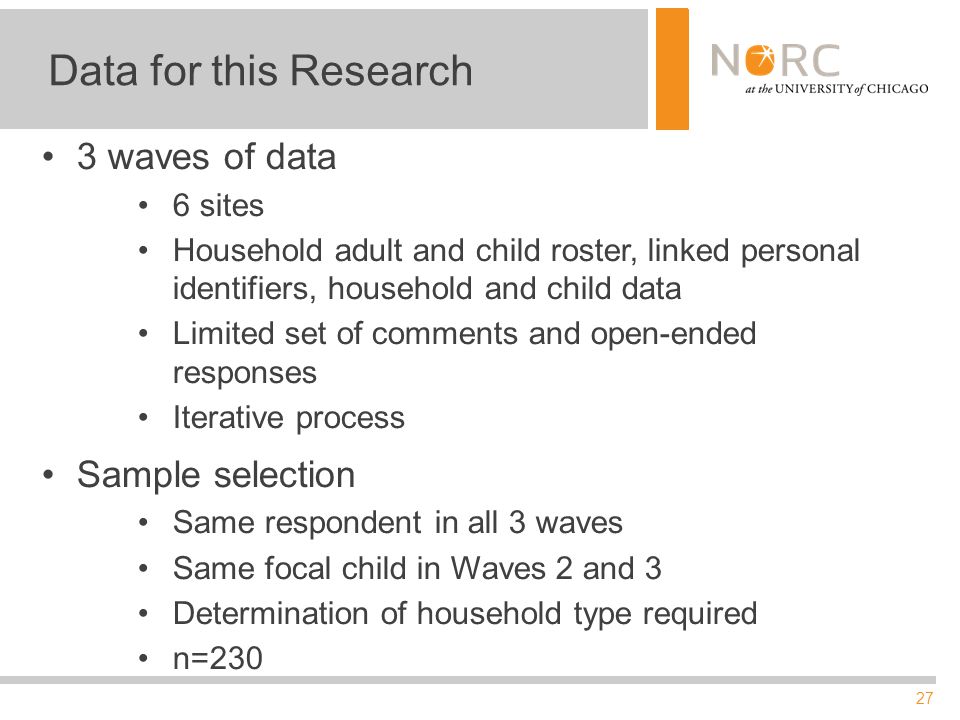 Data for this Research

NORC at the UNIVERSITY of CHICAGO

• 3 waves of data
  • 6 sites
  • Household adult and child roster, linked personal identifiers, household and child data
  • Limited set of comments and open-ended responses
  • Iterative process

• Sample selection
  • Same respondent in all 3 waves
  • Same focal child in Waves 2 and 3
  • Determination of household type required
  • n=230

27